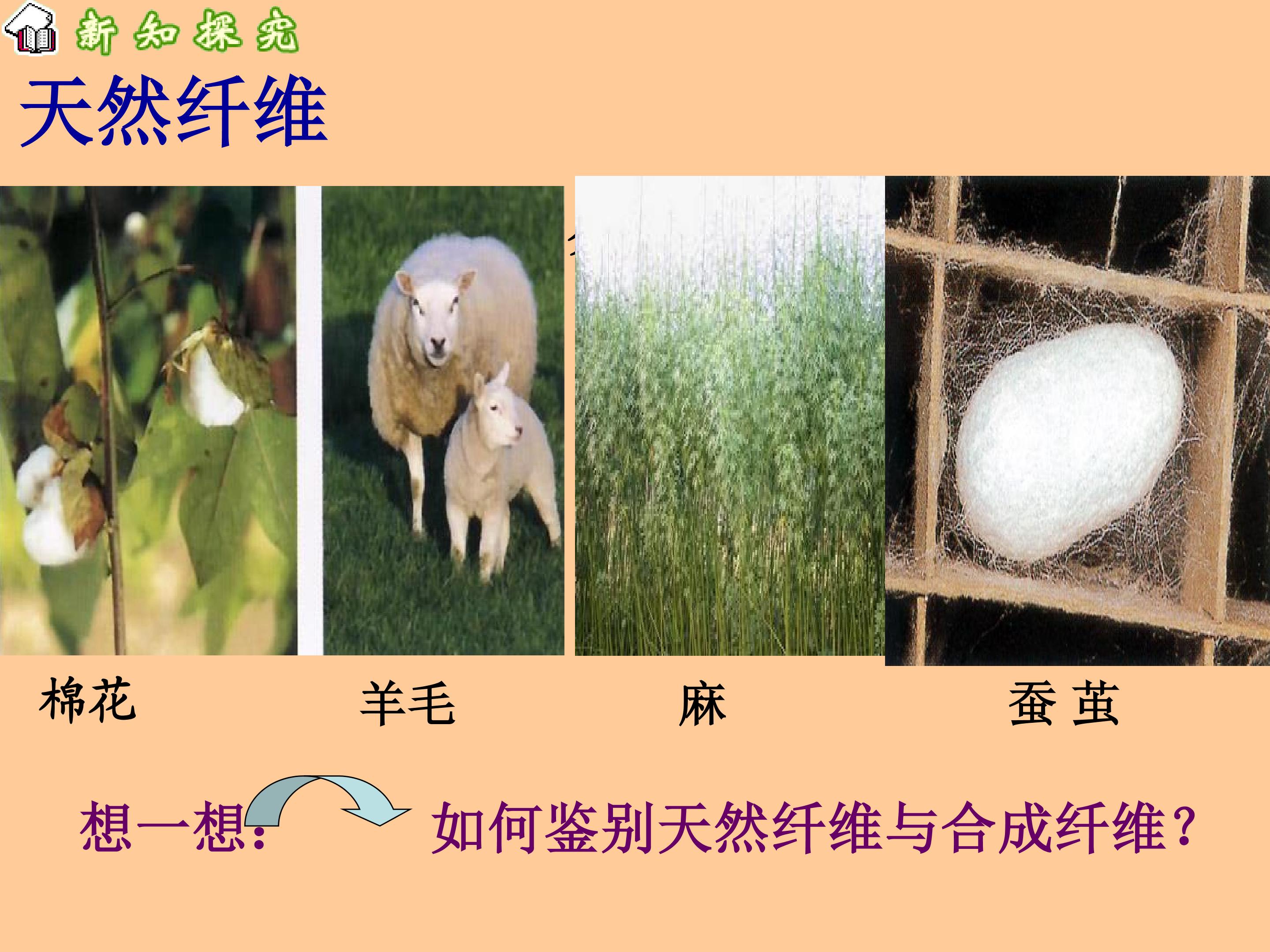 新知探究

天然纤维

棉花 羊毛 麻 蚕 茧

想一想： 如何鉴别天然纤维与合成纤维？